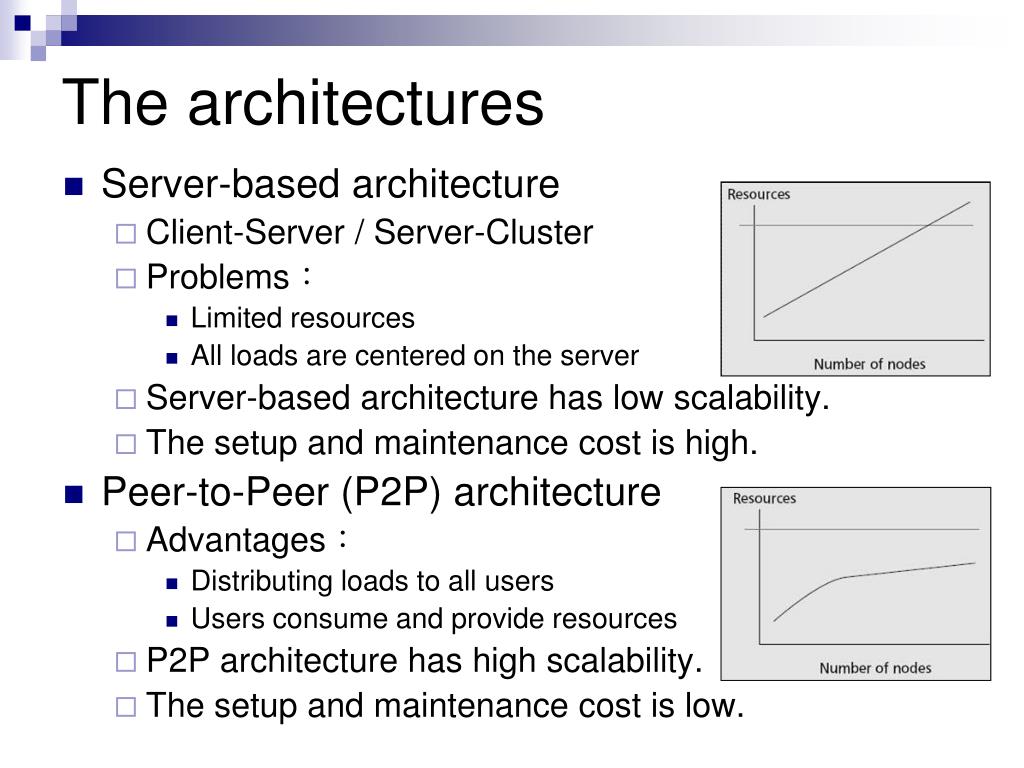 The architectures

Server-based architecture

Client-Server / Server-Cluster

Problems：

Limited resources

All loads are centered on the server

Server-based architecture has low scalability.

The setup and maintenance cost is high.

Resources

Number of nodes

Peer-to-Peer (P2P) architecture

Advantages：

Distributing loads to all users

Users consume and provide resources

P2P architecture has high scalability.

The setup and maintenance cost is low.

Resources

Number of nodes